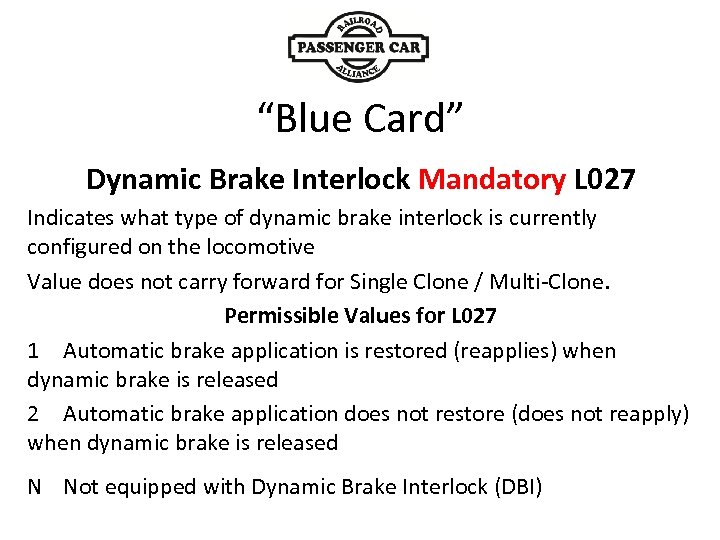 RAILROAD
PASSENGER CAR
ALLIANCE

“Blue Card”

Dynamic Brake Interlock Mandatory L027

Indicates what type of dynamic brake interlock is currently configured on the locomotive

Value does not carry forward for Single Clone / Multi-Clone.

Permissible Values for L027

1 Automatic brake application is restored (reapplies) when dynamic brake is released

2 Automatic brake application does not restore (does not reapply) when dynamic brake is released

N Not equipped with Dynamic Brake Interlock (DBI)